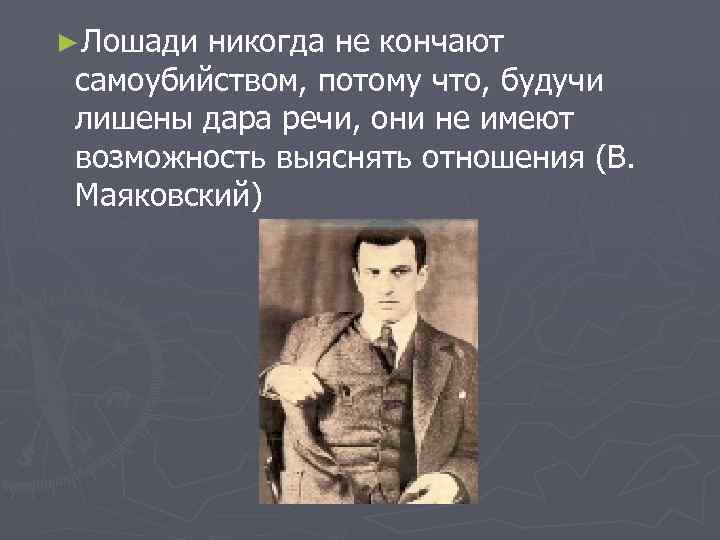 ►Лошади никогда не кончают самоубийством, потому что, будучи лишены дара речи, они не имеют возможность выяснять отношения (В. Маяковский)